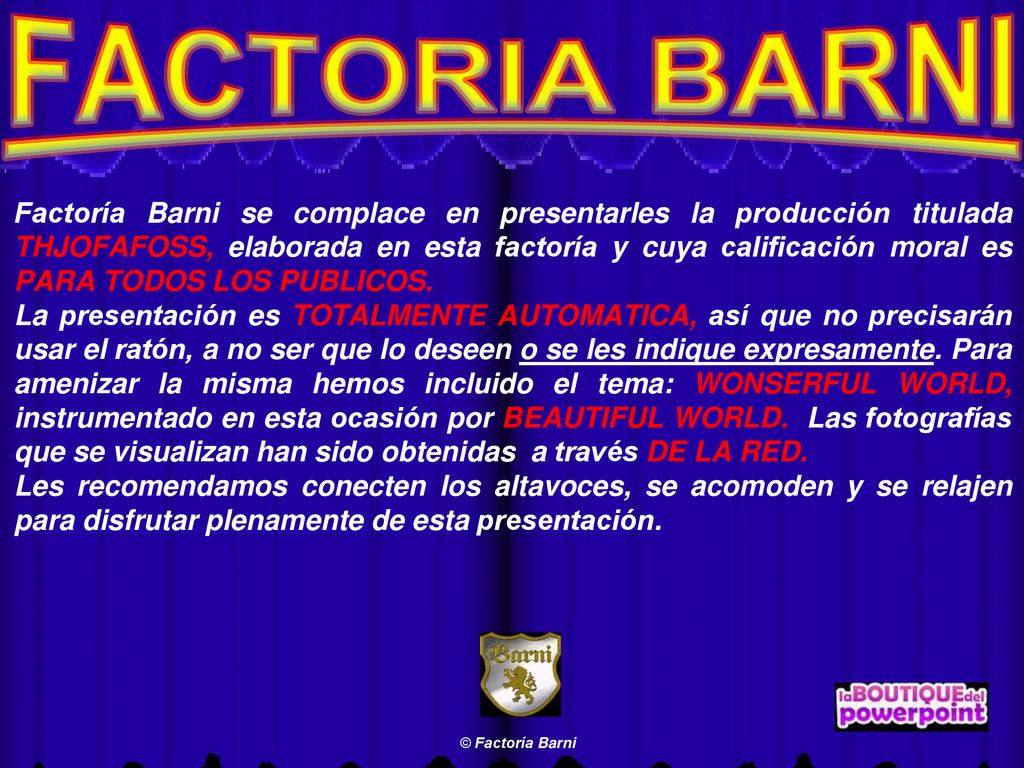 FACTORIA BARNI

Factoría Barni se complace en presentarles la producción titulada THJOFAFOSS, elaborada en esta factoría y cuya calificación moral es PARA TODOS LOS PUBLICOS.
La presentación es TOTALMENTE AUTOMATICA, así que no precisarán usar el ratón, a no ser que lo deseen o se les indique expresamente. Para amenizar la misma hemos incluido el tema: WONSERFUL WORLD, instrumentado en esta ocasión por BEAUTIFUL WORLD. Las fotografías que se visualizan han sido obtenidas a través DE LA RED.
Les recomendamos conecten los altavoces, se acomoden y se relajen para disfrutar plenamente de esta presentación.

Barni

laBOUTIQUEdel powerpoint

© Factoría Barni